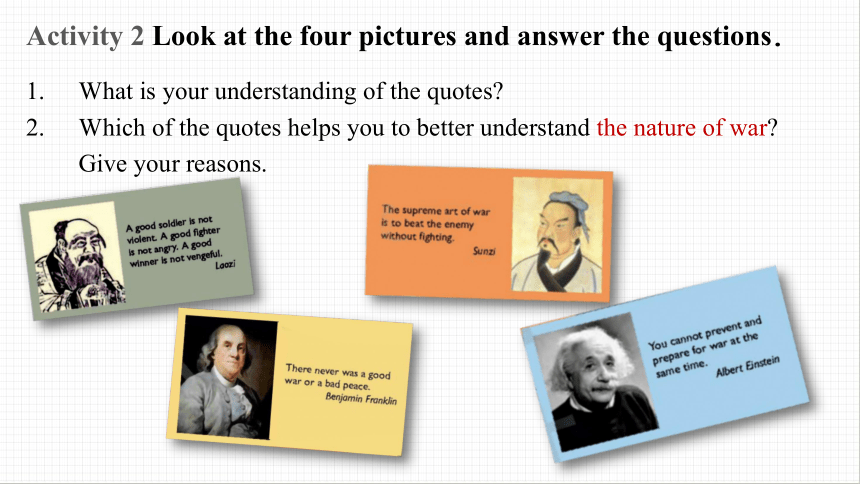 Activity 2 Look at the four pictures and answer the questions.

1. What is your understanding of the quotes?
2. Which of the quotes helps you to better understand the nature of war? Give your reasons.

A good soldier is not violent. A good fighter is not angry. A good winner is not vengeful.
Laozi

The supreme art of war is to beat the enemy without fighting.
Sunzi

There never was a good war or a bad peace.
Benjamin Franklin

You cannot prevent and prepare for war at the same time.
Albert Einstein